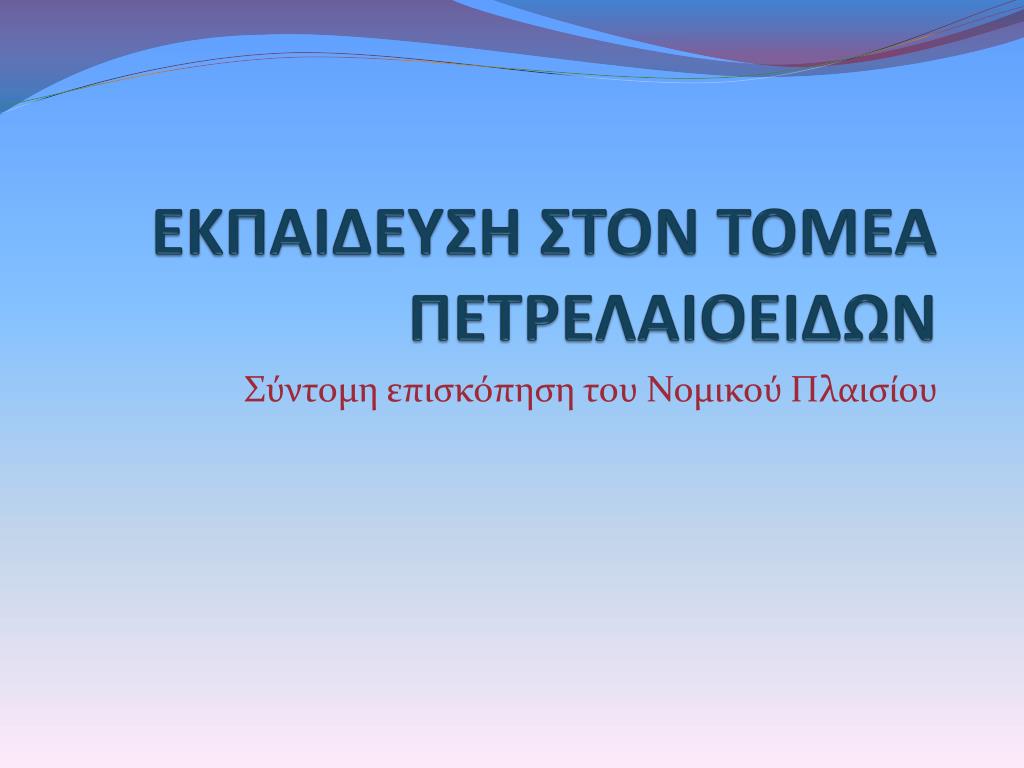 ΕΚΠΑΙΔΕΥΣΗ ΣΤΟΝ ΤΟΜΕΑ ΠΕΤΡΕΛΑΙΟΕΙΔΩΝ

Σύντομη επισκόπηση του Νομικού Πλαισίου